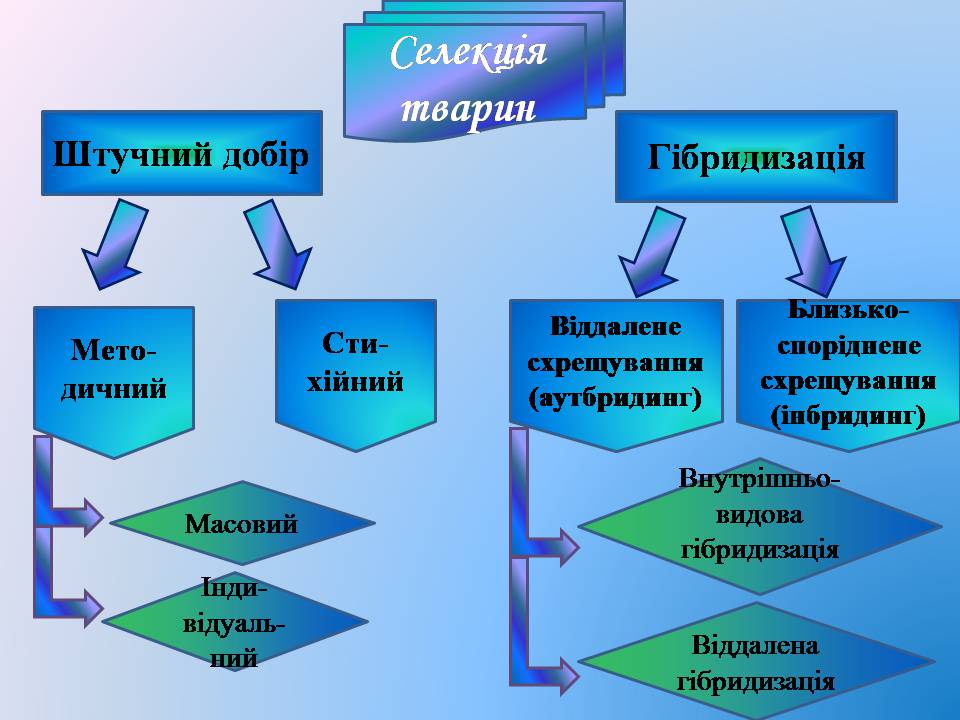 Селекція тварин

Штучний добір

Гібридизація

Методичний

Стихійний

Віддалене схрещування (аутбридинг)

Близькоспоріднене схрещування (інбридинг)

Масовий

Індивідуальний

Внутрішньовидова гібридизація

Віддалена гібридизація